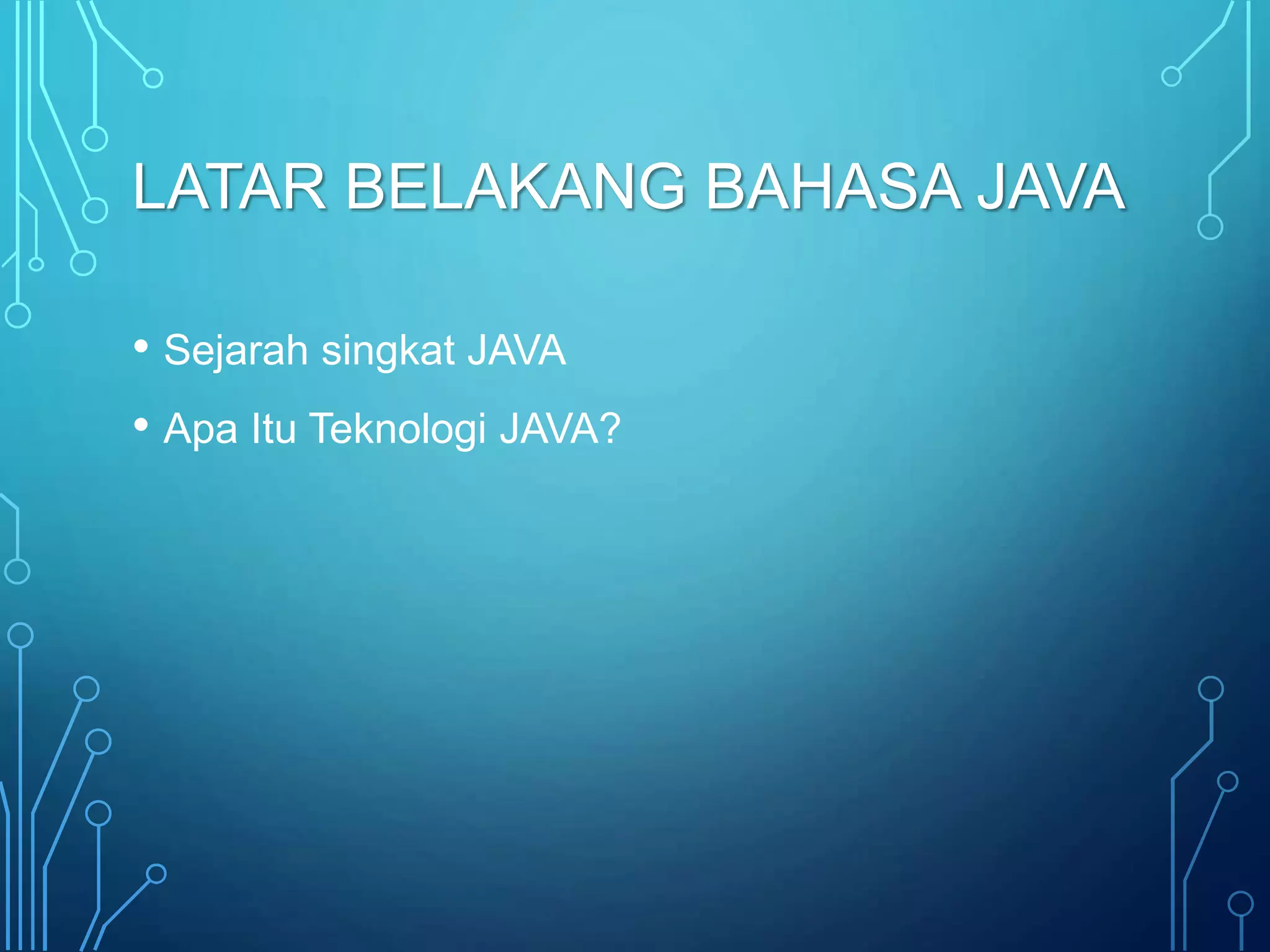 LATAR BELAKANG BAHASA JAVA

• Sejarah singkat JAVA
• Apa Itu Teknologi JAVA?